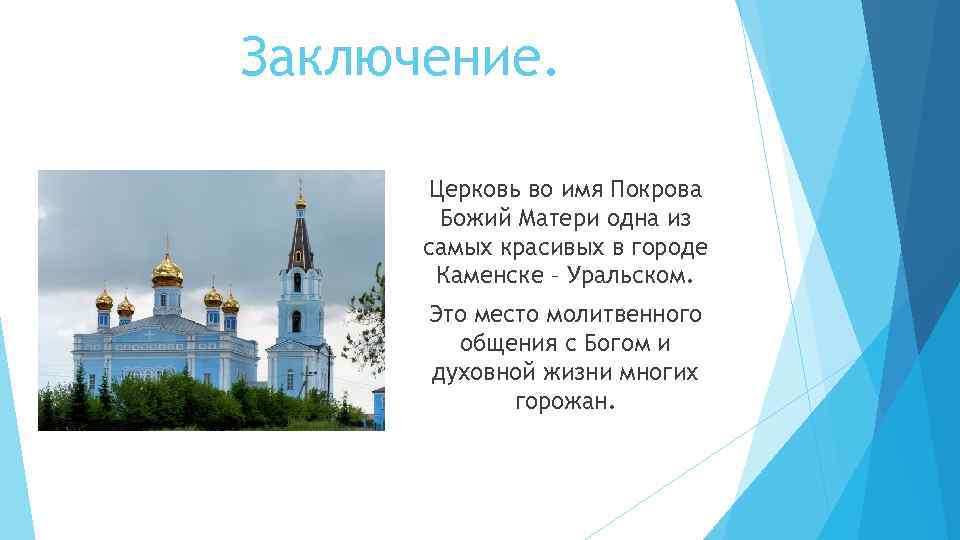 Заключение.

Церковь во имя Покрова Божий Матери одна из самых красивых в городе Каменске – Уральском.

Это место молитвенного общения с Богом и духовной жизни многих горожан.